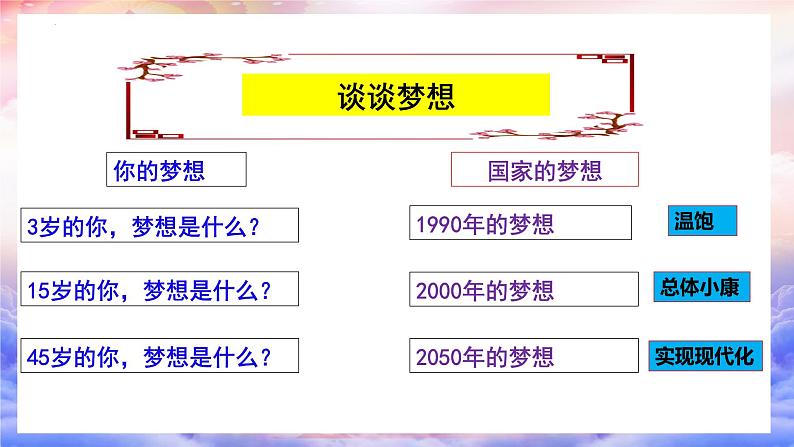 谈谈梦想

你的梦想

3岁的你，梦想是什么？

15岁的你，梦想是什么？

45岁的你，梦想是什么？

国家的梦想

1990年的梦想

温饱

2000年的梦想

总体小康

2050年的梦想

实现现代化